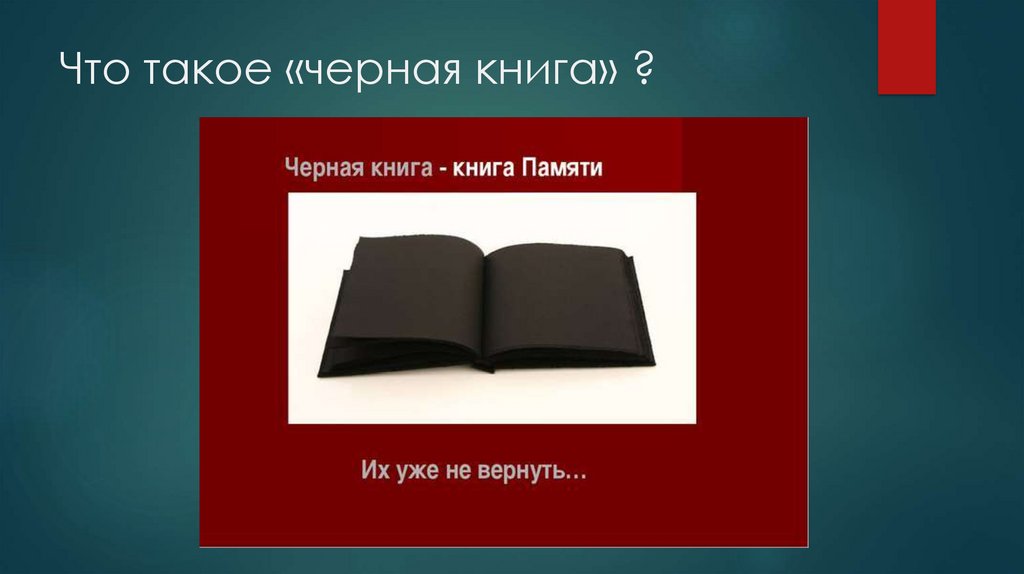 Что такое «черная книга» ?

Черная книга - книга Памяти

Их уже не вернуть…